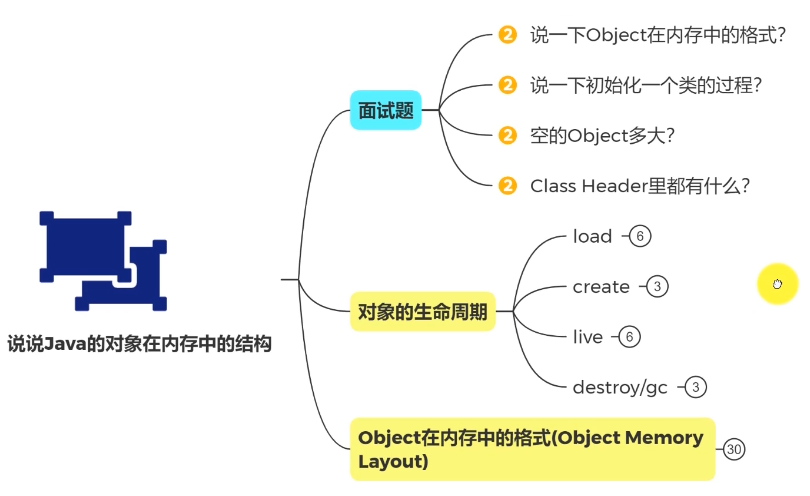 说说Java的对象在内存中的结构

面试题

2 说一下Object在内存中的格式?

2 说一下初始化一个类的过程?

2 空的Object多大?

2 Class Header里都有什么?

对象的生命周期

load 6

create 3

live 6

destroy/gc 3

Object在内存中的格式(Object Memory Layout) 30